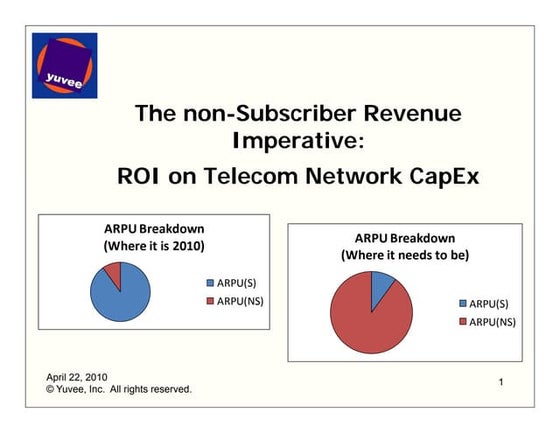 yuvee

The non-Subscriber Revenue Imperative:

ROI on Telecom Network CapEx

ARPU Breakdown
(Where it is 2010)

ARPU(S)
ARPU(NS)

ARPU Breakdown
(Where it needs to be)

ARPU(S)
ARPU(NS)

April 22, 2010
© Yuvee, Inc. All rights reserved.

1